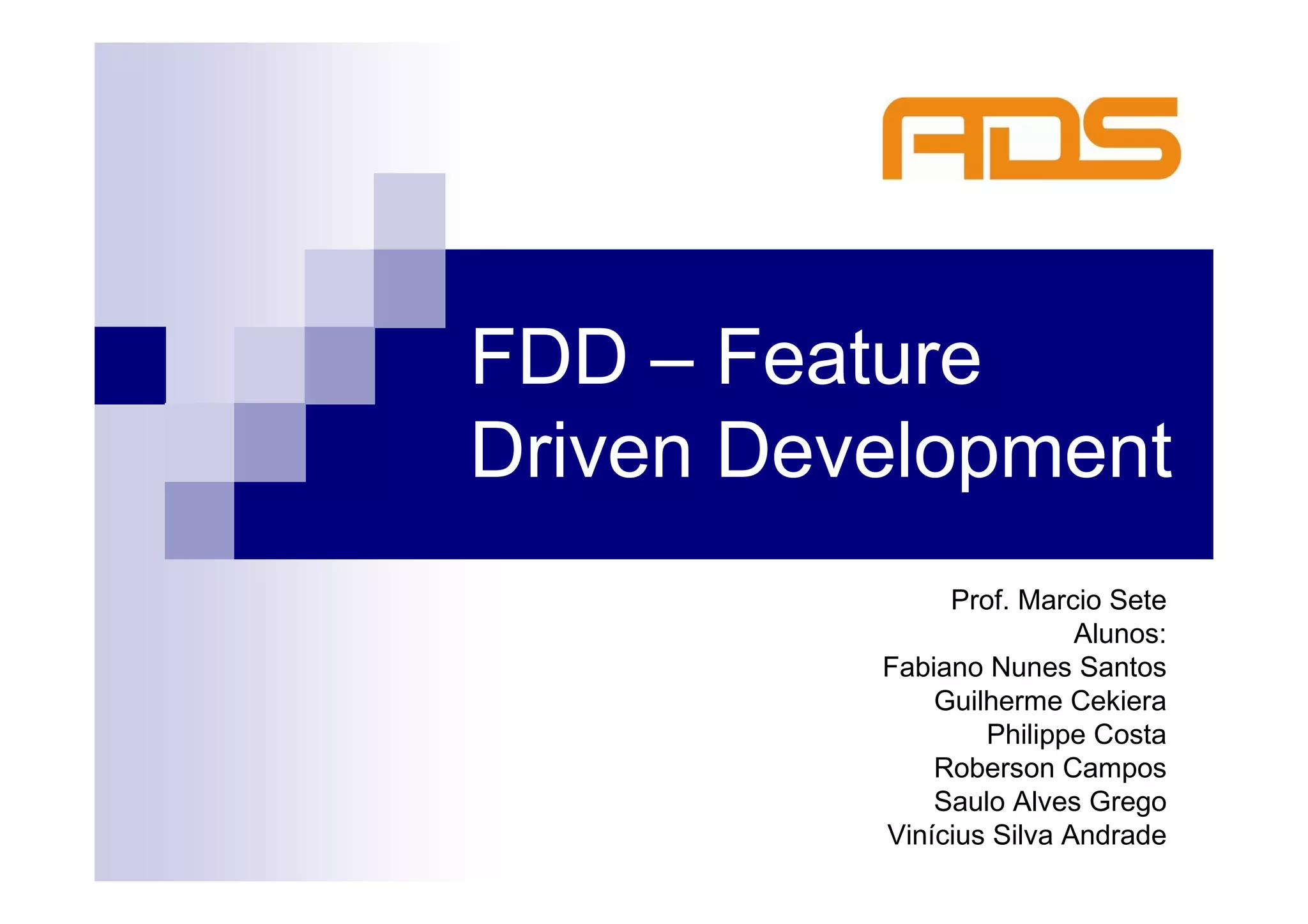 ADS

FDD – Feature Driven Development

Prof. Marcio Sete
Alunos:
Fabiano Nunes Santos
Guilherme Cekiera
Philippe Costa
Roberson Campos
Saulo Alves Grego
Vinícius Silva Andrade